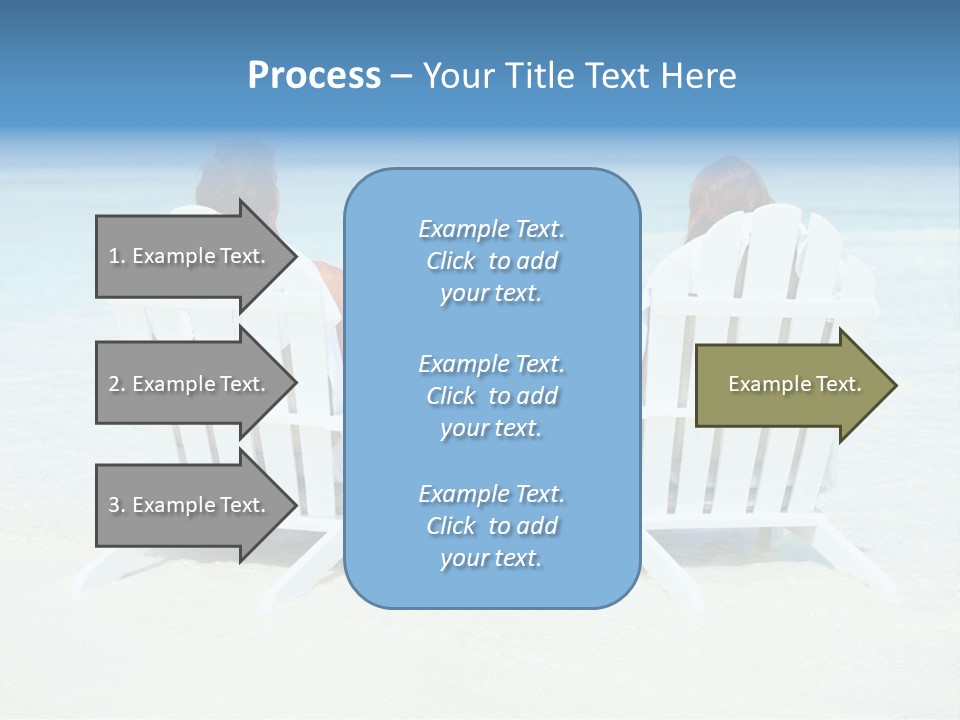 Process – Your Title Text Here

1. Example Text.

2. Example Text.

3. Example Text.

Example Text. Click to add your text.

Example Text. Click to add your text.

Example Text. Click to add your text.

Example Text.